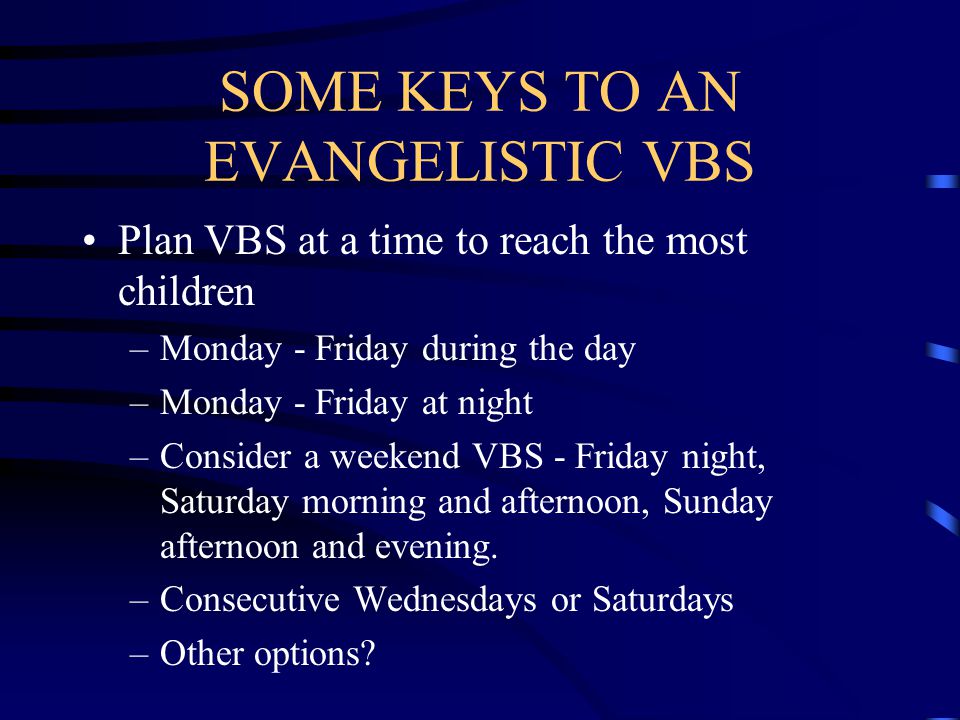 SOME KEYS TO AN EVANGELISTIC VBS

• Plan VBS at a time to reach the most children
– Monday - Friday during the day
– Monday - Friday at night
– Consider a weekend VBS - Friday night, Saturday morning and afternoon, Sunday afternoon and evening.
– Consecutive Wednesdays or Saturdays
– Other options?